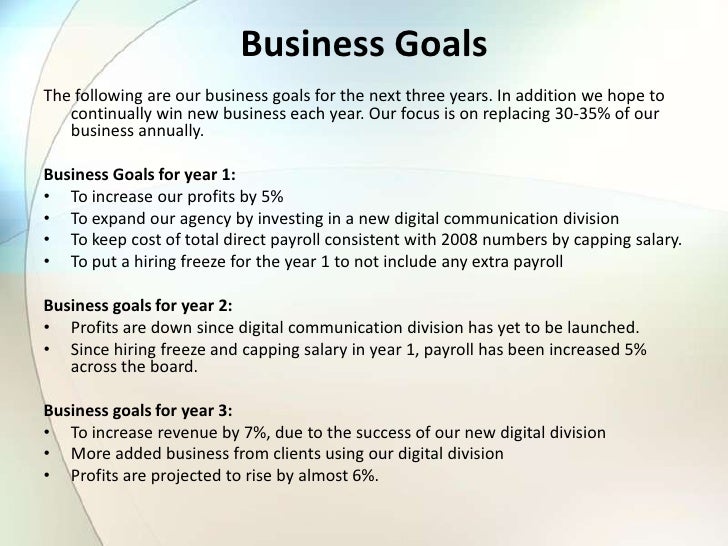 Business Goals

The following are our business goals for the next three years. In addition we hope to continually win new business each year. Our focus is on replacing 30-35% of our business annually.

Business Goals for year 1:
• To increase our profits by 5%
• To expand our agency by investing in a new digital communication division
• To keep cost of total direct payroll consistent with 2008 numbers by capping salary.
• To put a hiring freeze for the year 1 to not include any extra payroll

Business goals for year 2:
• Profits are down since digital communication division has yet to be launched.
• Since hiring freeze and capping salary in year 1, payroll has been increased 5% across the board.

Business goals for year 3:
• To increase revenue by 7%, due to the success of our new digital division
• More added business from clients using our digital division
• Profits are projected to rise by almost 6%.